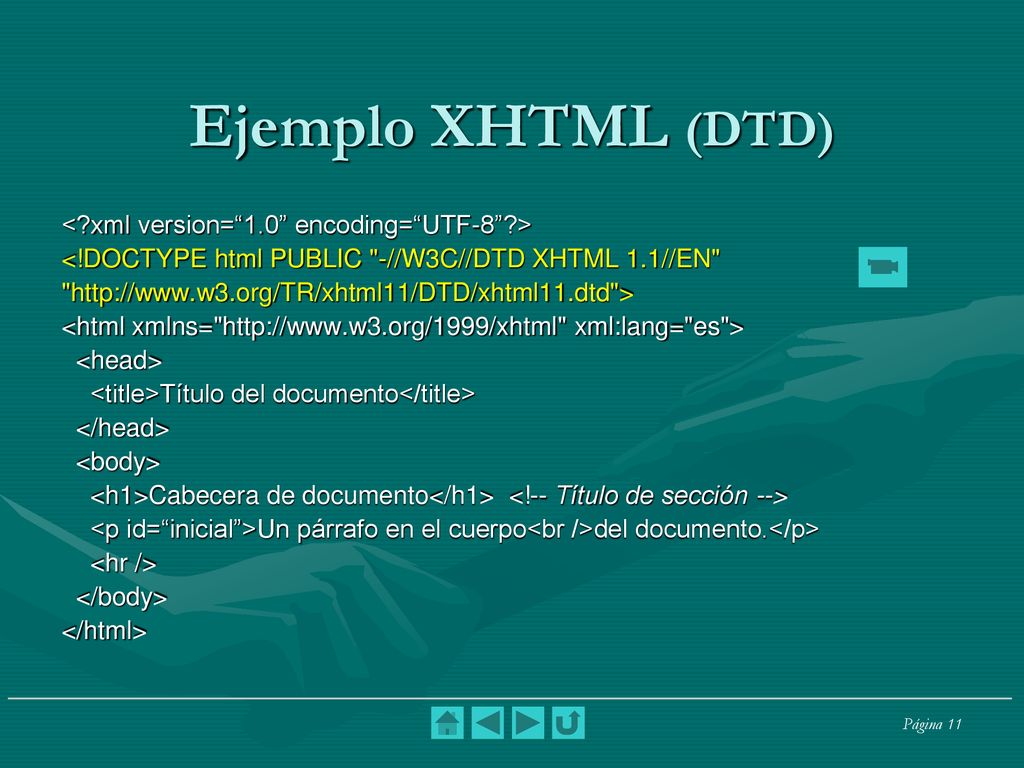 Ejemplo XHTML (DTD)

<?xml version=“1.0” encoding=“UTF-8”?>
<!DOCTYPE html PUBLIC "-//W3C//DTD XHTML 1.1//EN"
"http://www.w3.org/TR/xhtml11/DTD/xhtml11.dtd">
<html xmlns="http://www.w3.org/1999/xhtml" xml:lang="es">
<head>
<title>Título del documento</title>
</head>
<body>
<h1>Cabecera de documento</h1> <!-- Título de sección -->
<p id=“inicial”>Un párrafo en el cuerpo<br />del documento.</p>
<hr />
</body>
</html>

Página 11